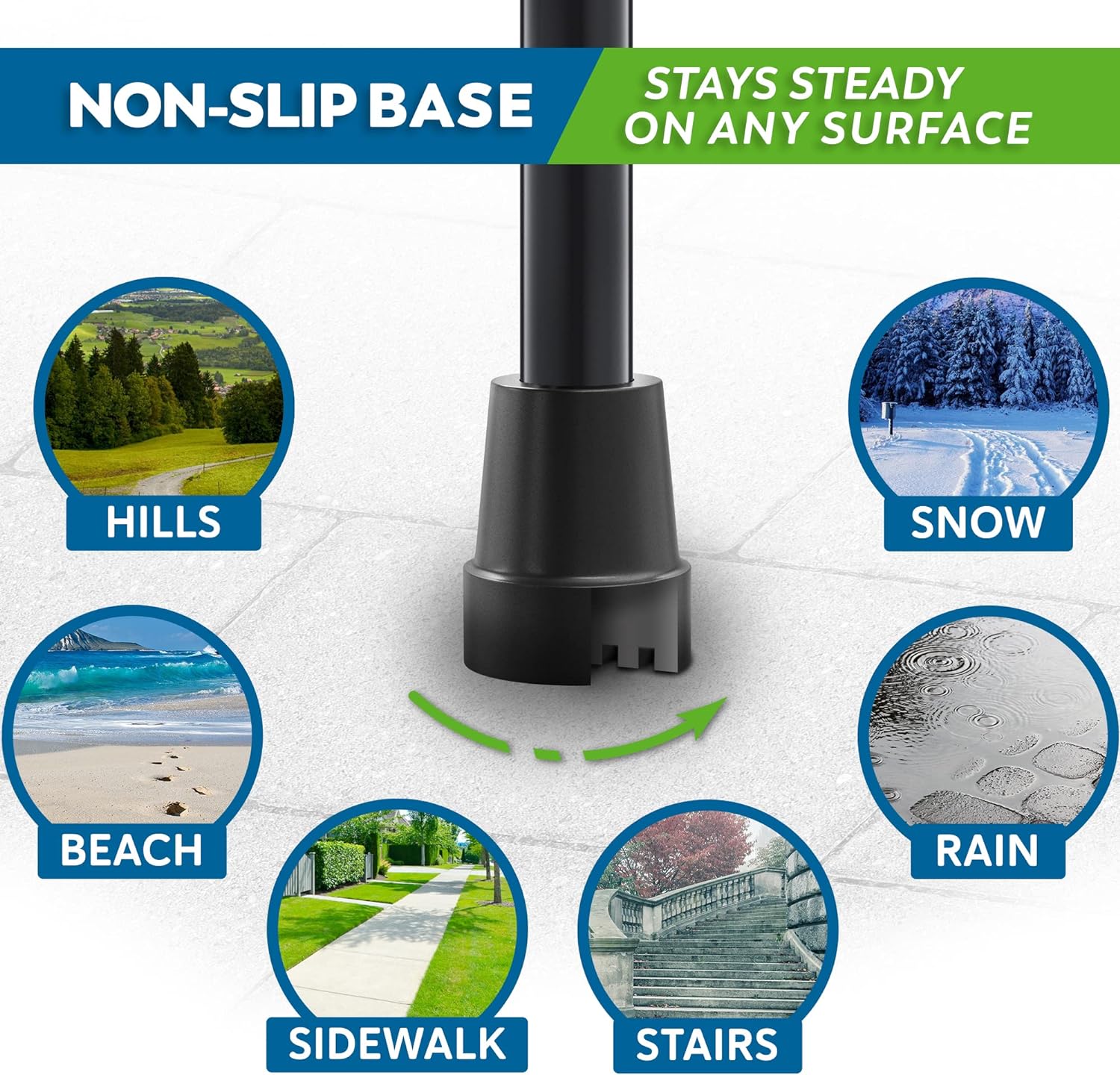 NON-SLIP BASE

STAYS STEADY ON ANY SURFACE

HILLS

SNOW

BEACH

RAIN

SIDEWALK

STAIRS